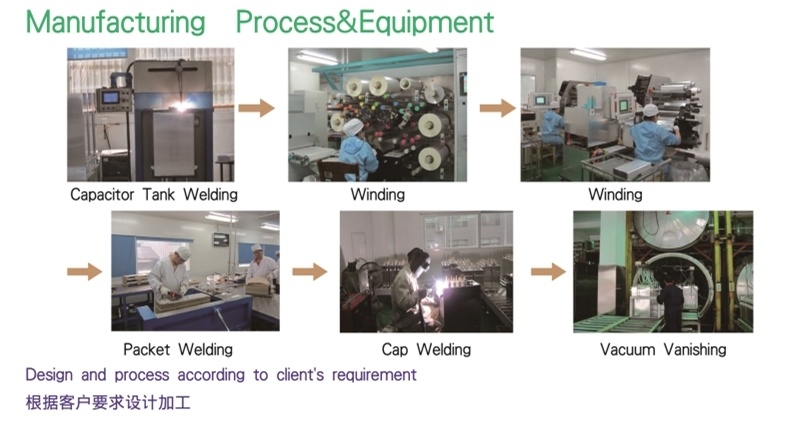 Manufacturing Process&Equipment

Capacitor Tank Welding

Winding

Winding

Packet Welding

Cap Welding

Vacuum Vanishing

Design and process according to client's requirement

根据客户要求设计加工